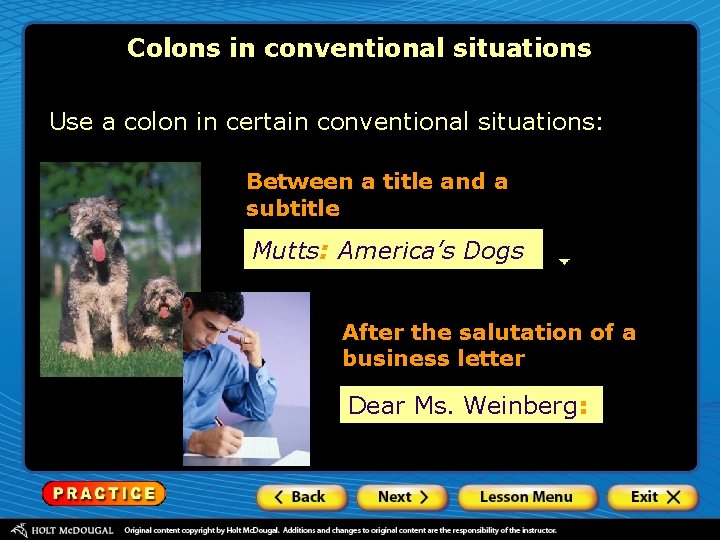 Colons in conventional situations

Use a colon in certain conventional situations:

Between a title and a subtitle

Mutts: America's Dogs

After the salutation of a business letter

Dear Ms. Weinberg:

PRACTICE

< Back

Next >

Lesson Menu

Exit X

HOLT McDOUGAL Original content copyright by Holt McDougal. Additions and changes to original content are the responsibility of the instructor.